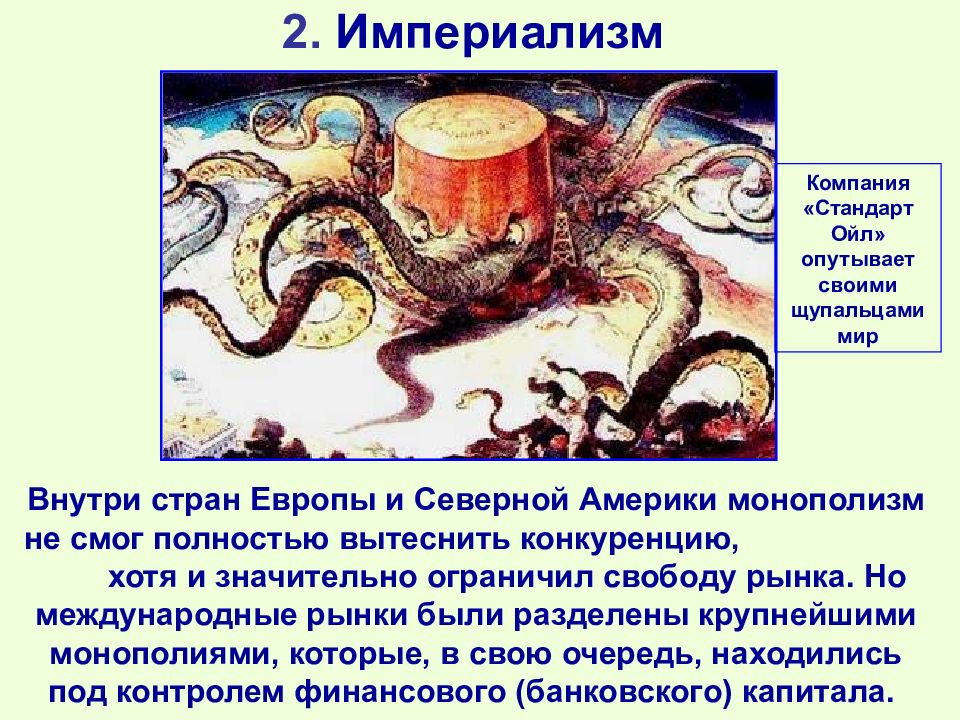 2. Империализм

Компания «Стандарт Ойл» опутывает своими щупальцами мир

Внутри стран Европы и Северной Америки монополизм не смог полностью вытеснить конкуренцию, хотя и значительно ограничил свободу рынка. Но международные рынки были разделены крупнейшими монополиями, которые, в свою очередь, находились под контролем финансового (банковского) капитала.